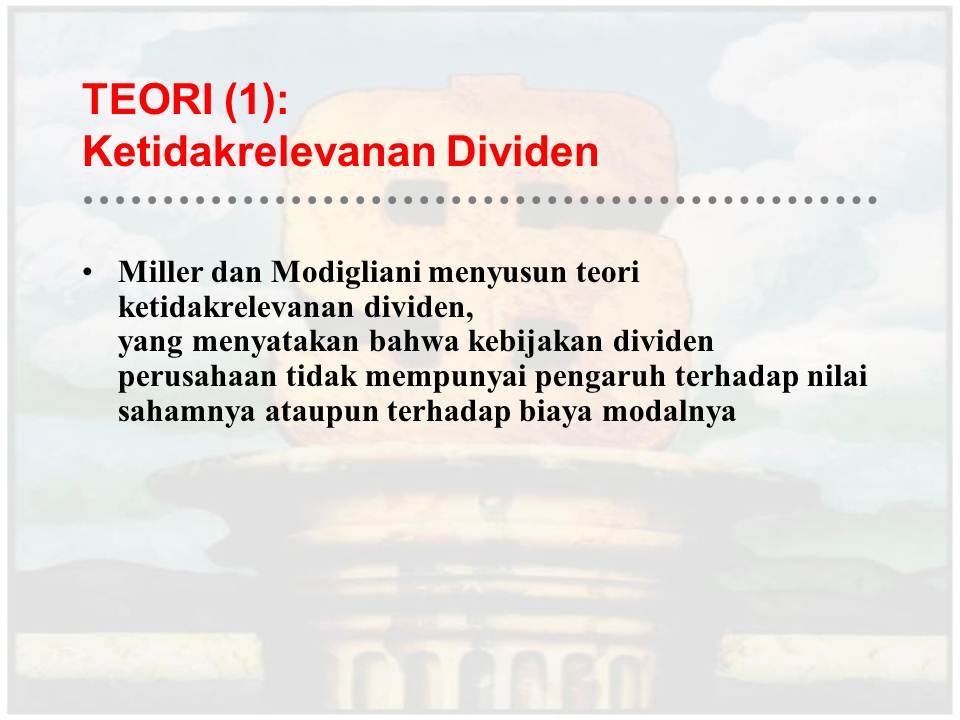 TEORI (1):
Ketidakrelevanan Dividen

• Miller dan Modigliani menyusun teori ketidakrelevanan dividen, yang menyatakan bahwa kebijakan dividen perusahaan tidak mempunyai pengaruh terhadap nilai sahamnya ataupun terhadap biaya modalnya